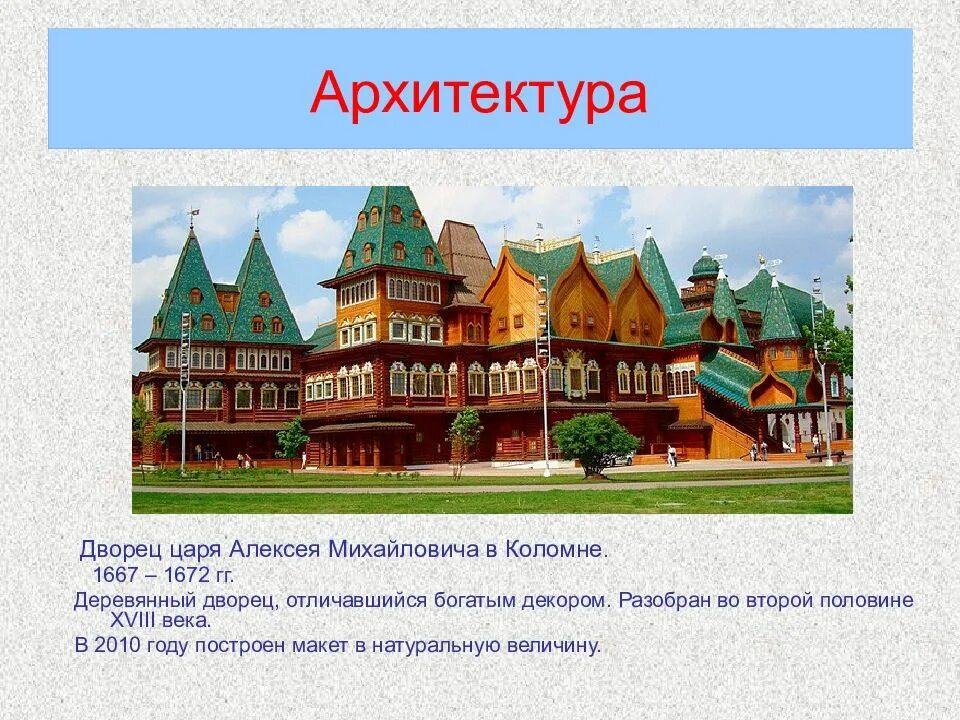 Архитектура

Дворец царя Алексея Михайловича в Коломне.
1667 – 1672 гг.

Деревянный дворец, отличавшийся богатым декором. Разобран во второй половине XVIII века.

В 2010 году построен макет в натуральную величину.